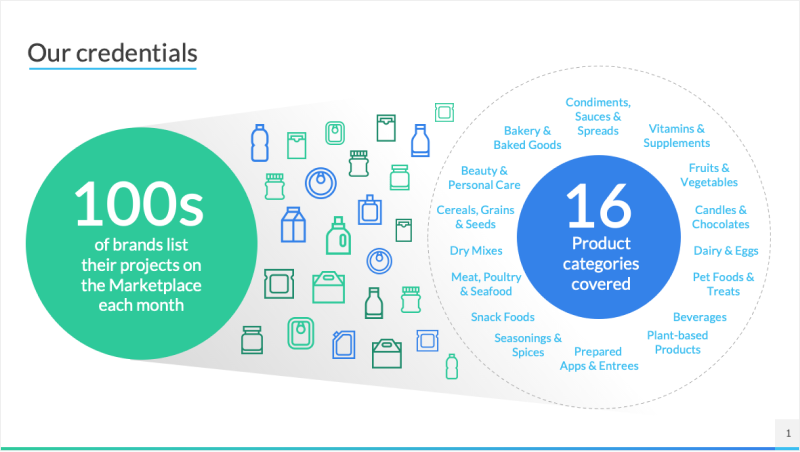 Our credentials

100s
of brands list their projects on the Marketplace each month

16
Product categories covered

Condiments, Sauces & Spreads

Vitamins & Supplements

Fruits & Vegetables

Candles & Chocolates

Dairy & Eggs

Pet Foods & Treats

Beverages

Plant-based Products

Prepared Apps & Entrees

Seasonings & Spices

Snack Foods

Meat, Poultry & Seafood

Dry Mixes

Cereals, Grains & Seeds

Beauty & Personal Care

Bakery & Baked Goods

1